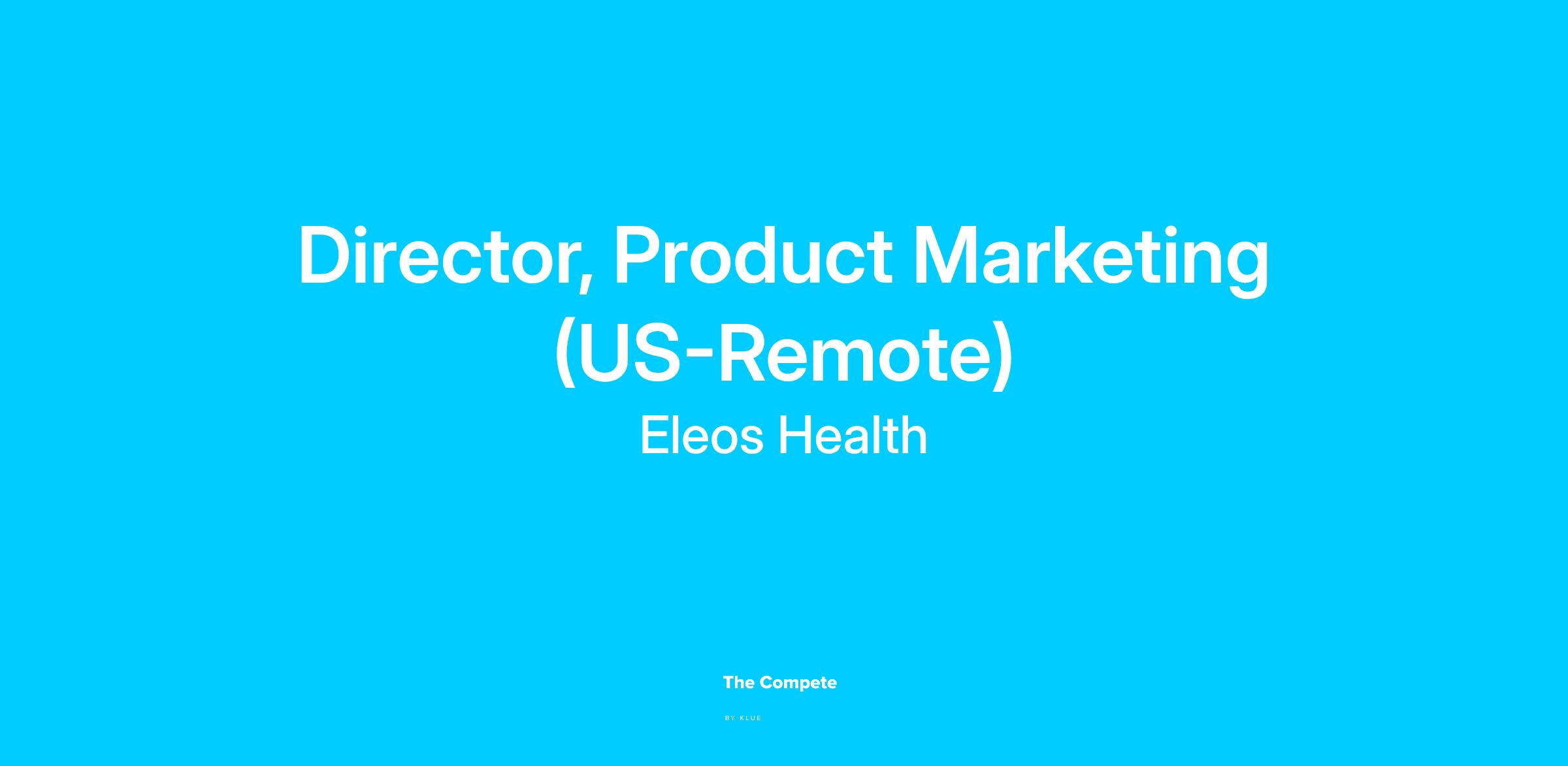 Director, Product Marketing (US-Remote)

Eleos Health

The Compete

BY KLUE